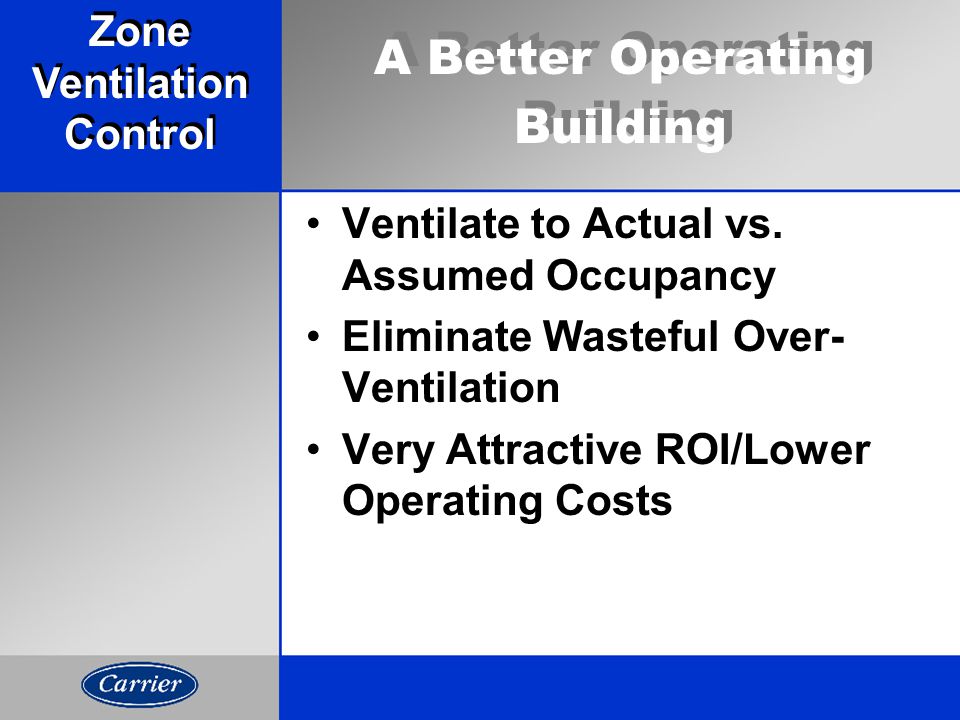 Zone Ventilation Control

A Better Operating Building

• Ventilate to Actual vs. Assumed Occupancy

• Eliminate Wasteful Over-Ventilation

• Very Attractive ROI/Lower Operating Costs

Carrier